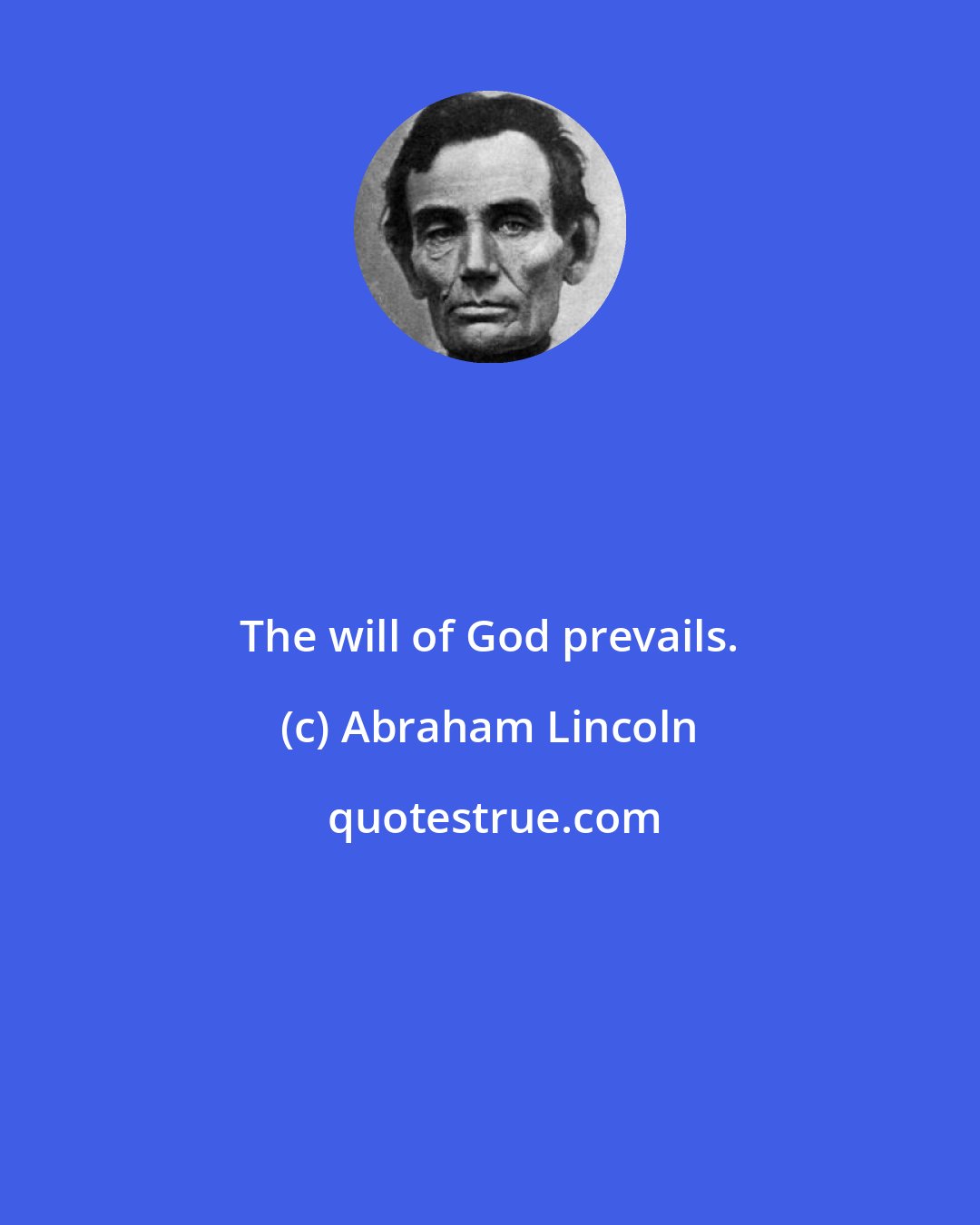 The will of God prevails.

(c) Abraham Lincoln

quotestrue.com